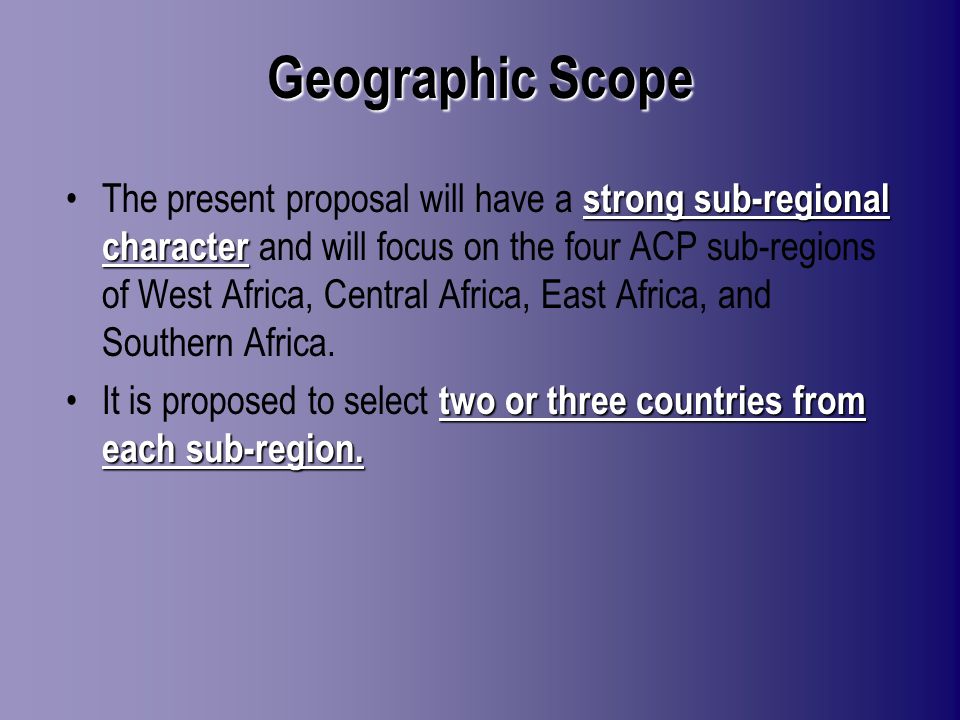 Geographic Scope

• The present proposal will have a strong sub-regional character and will focus on the four ACP sub-regions of West Africa, Central Africa, East Africa, and Southern Africa.
• It is proposed to select two or three countries from each sub-region.